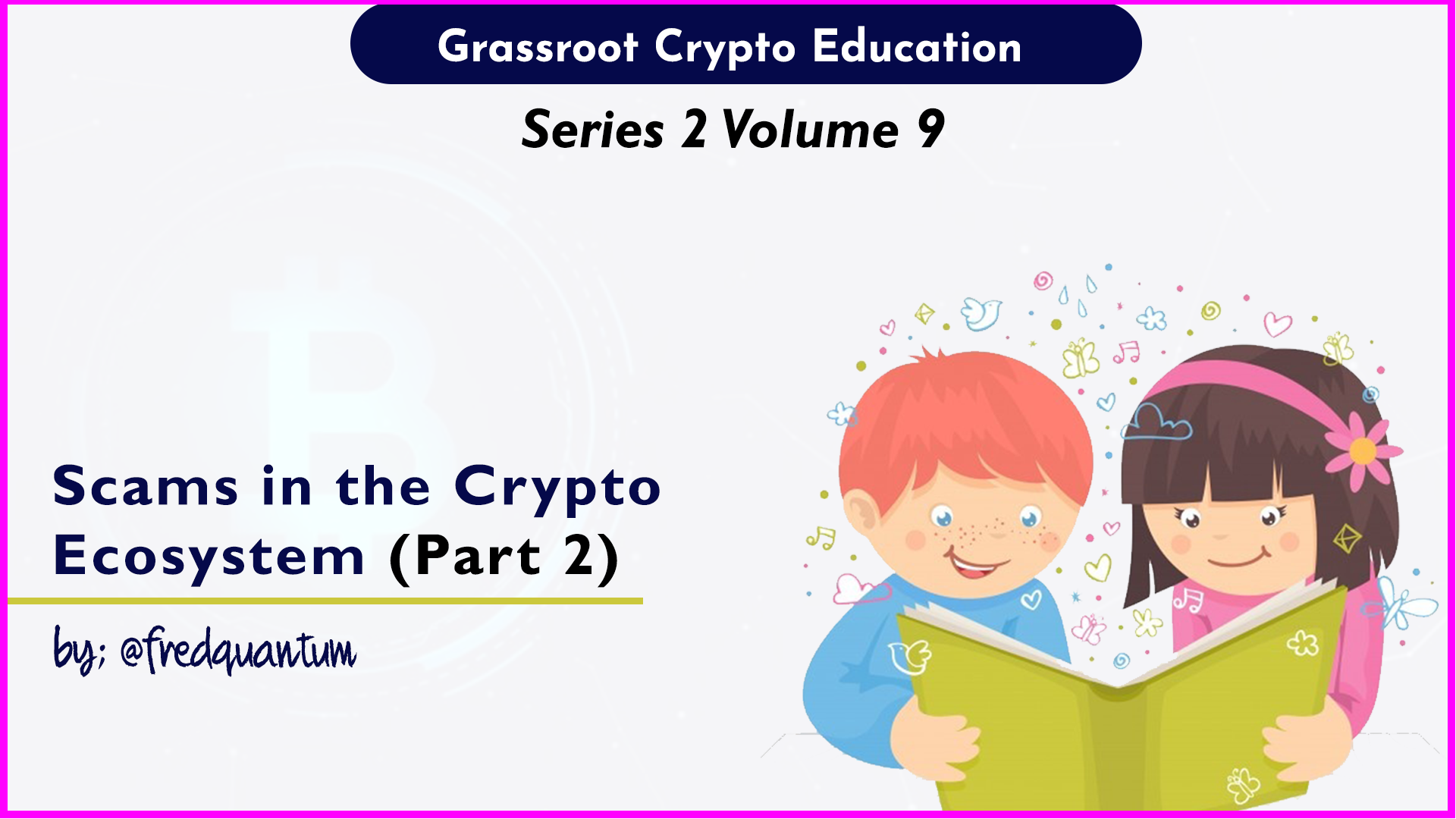 Grassroot Crypto Education

Series 2 Volume 9

Scams in the Crypto Ecosystem (Part 2)

by; @fredquantum